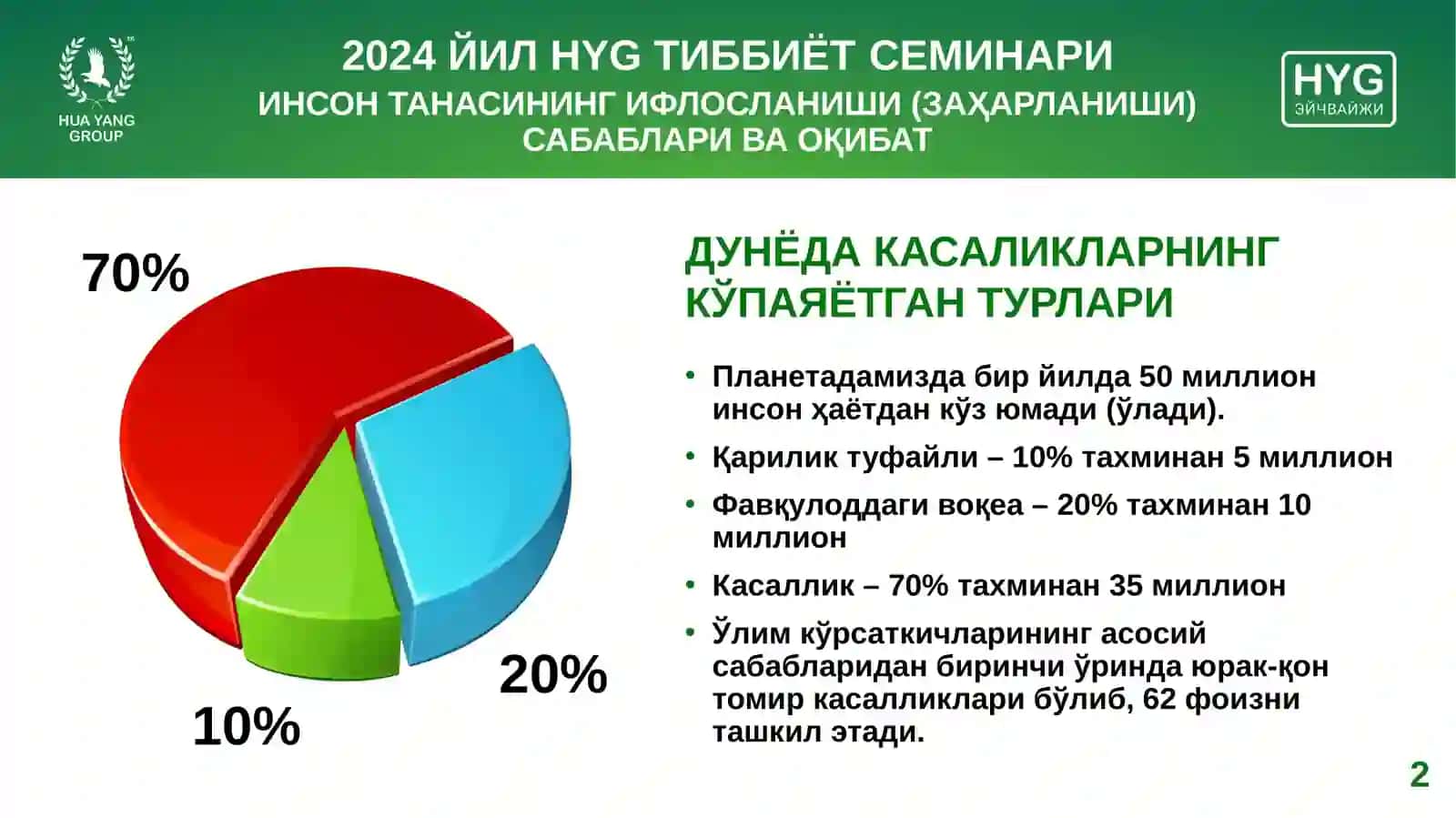 HUA YANG GROUP

2024 ЙИЛ HYG ТИББИЁТ СЕМИНАРИ
ИНСОН ТАНАСИНИНГ ИФЛОСЛАНИШИ (ЗАҲАРЛАНИШИ) САБАБЛАРИ ВА ОҚИБАТ

HYG
ЭЙЧВАЙЖИ

70%

20%

10%

ДУНЁДА КАСАЛИКЛАРНИНГ КЎПАЯЁТГАН ТУРЛАРИ

• Планетадамизда бир йилда 50 миллион инсон ҳаётдан кўз юмади (ўлади).
• Қарилик туфайли – 10% тахминан 5 миллион
• Фавқулоддаги воқеа – 20% тахминан 10 миллион
• Касаллик – 70% тахминан 35 миллион
• Ўлим кўрсаткичларининг асосий сабабларидан биринчи ўринда юрак-қон томир касалликлари бўлиб, 62 фоизни ташкил этади.

2